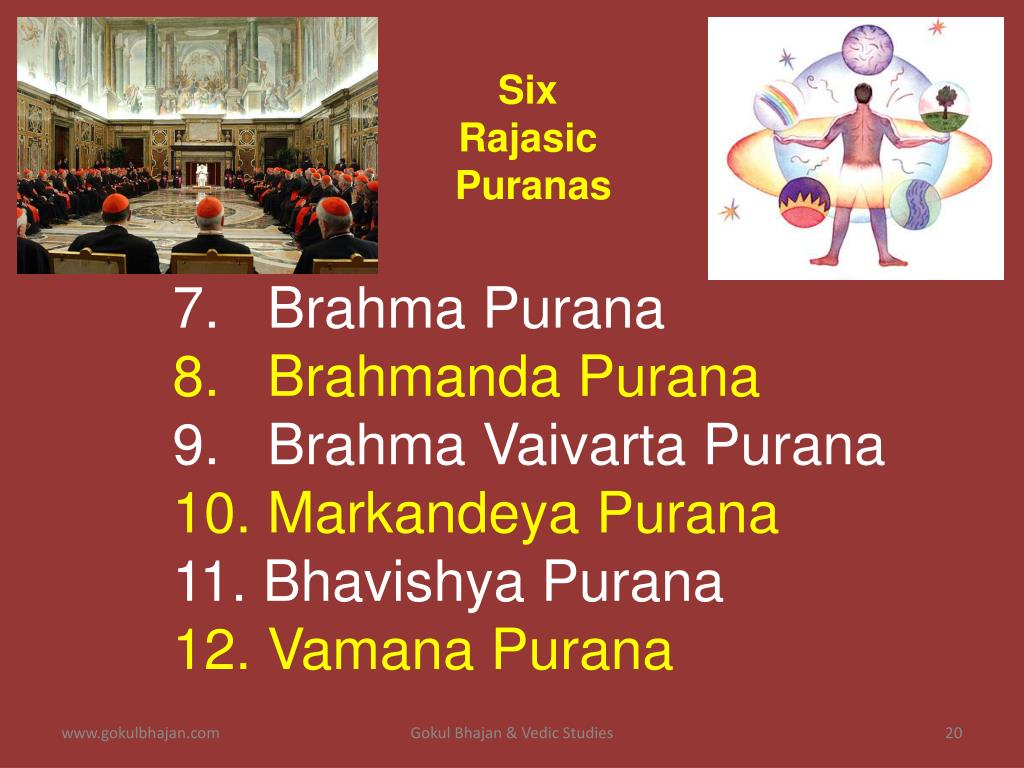 Six
Rajasic
Puranas

7. Brahma Purana
8. Brahmanda Purana
9. Brahma Vaivarta Purana
10. Markandeya Purana
11. Bhavishya Purana
12. Vamana Purana

www.gokulbhajan.com
Gokul Bhajan & Vedic Studies
20